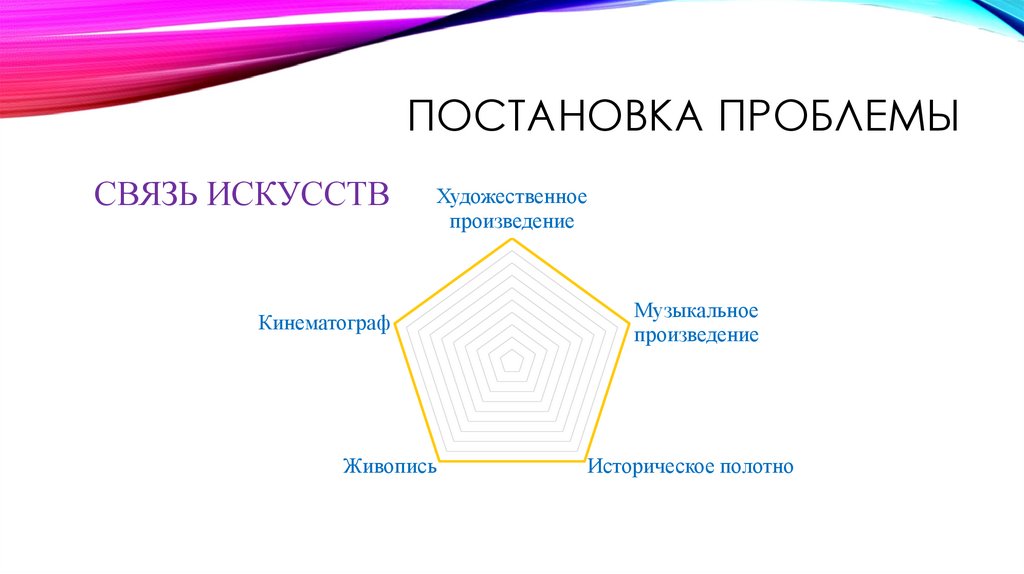 ПОСТАНОВКА ПРОБЛЕМЫ

СВЯЗЬ ИСКУССТВ

Художественное произведение

Музыкальное произведение

Историческое полотно

Живопись

Кинематограф